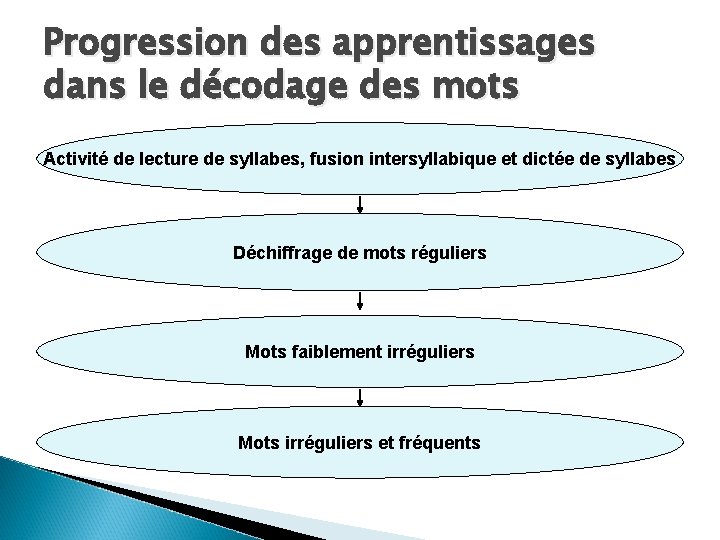 Progression des apprentissages dans le décodage des mots

Activité de lecture de syllabes, fusion intersyllabique et dictée de syllabes

Déchiffrage de mots réguliers

Mots faiblement irréguliers

Mots irréguliers et fréquents